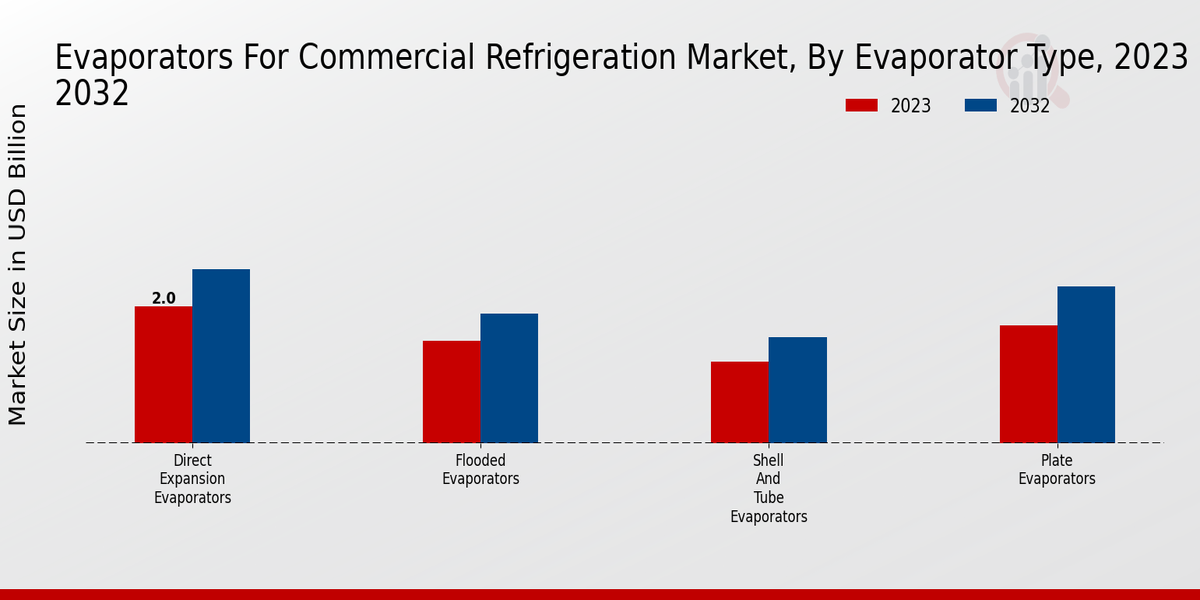 Evaporators For Commercial Refrigeration Market, By Evaporator Type, 2023 2032

2023
2032

Market Size in USD Billion

2.0

Direct Expansion Evaporators

Flooded Evaporators

Shell And Tube Evaporators

Plate Evaporators